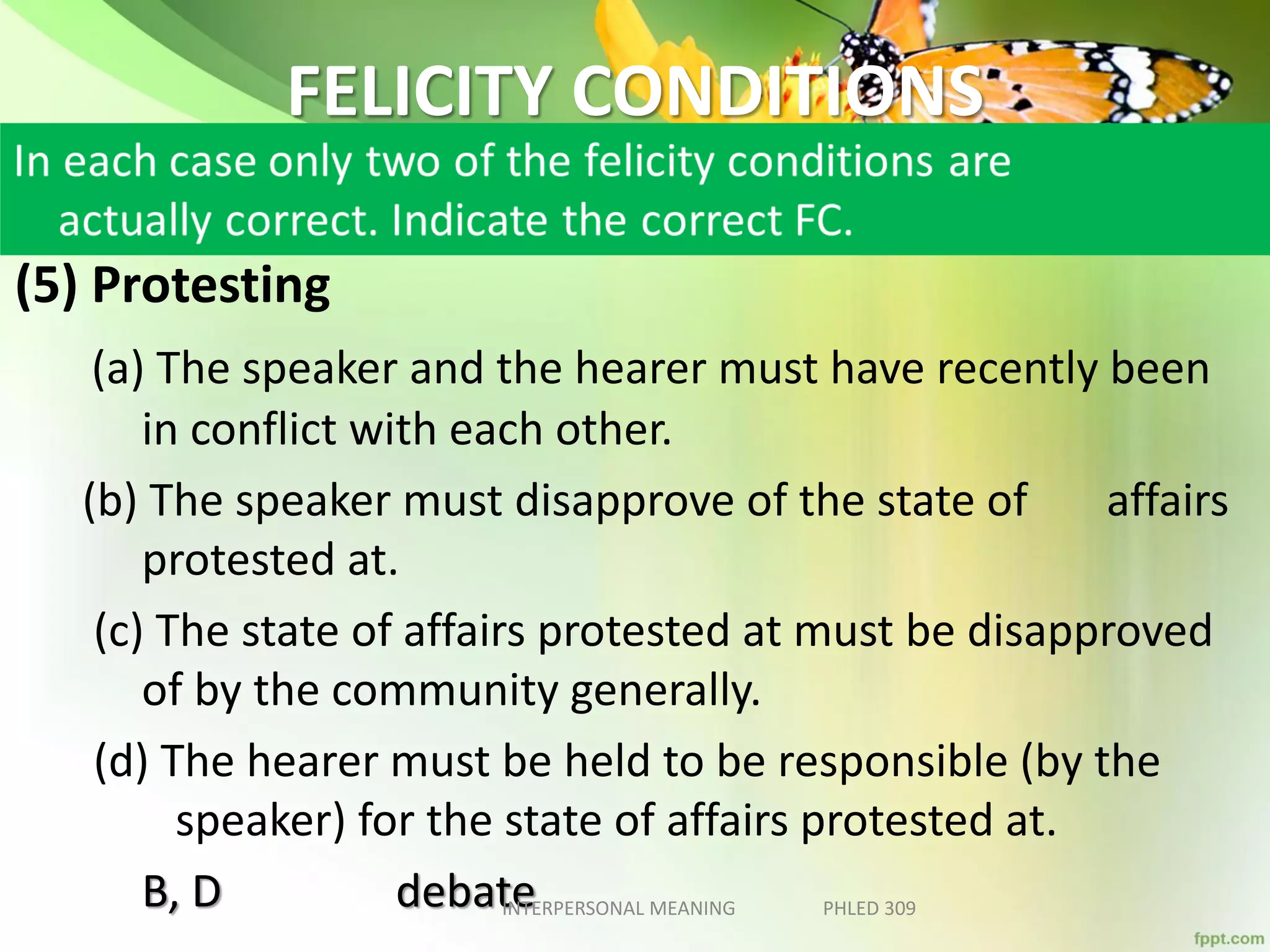 FELICITY CONDITIONS

In each case only two of the felicity conditions are actually correct. Indicate the correct FC.

(5) Protesting

(a) The speaker and the hearer must have recently been in conflict with each other.

(b) The speaker must disapprove of the state of affairs protested at.

(c) The state of affairs protested at must be disapproved of by the community generally.

(d) The hearer must be held to be responsible (by the speaker) for the state of affairs protested at.

B, D debate

INTERPERSONAL MEANING PHLED 309

fppt.com